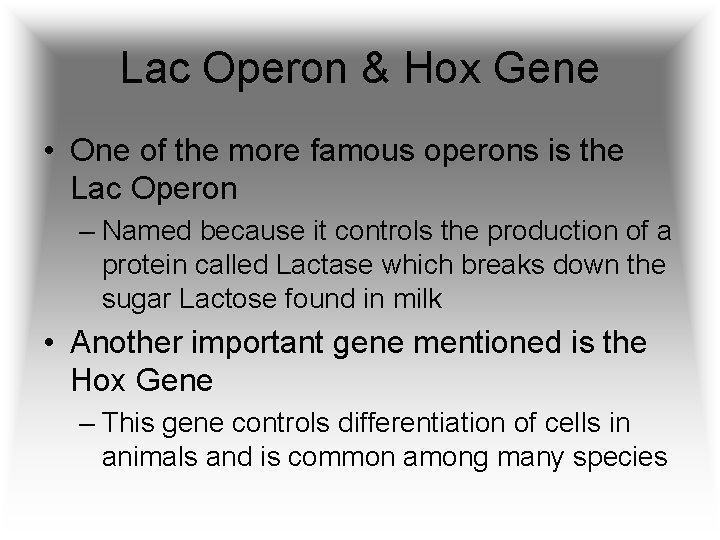 Lac Operon & Hox Gene

• One of the more famous operons is the Lac Operon

– Named because it controls the production of a protein called Lactase which breaks down the sugar Lactose found in milk

• Another important gene mentioned is the Hox Gene

– This gene controls differentiation of cells in animals and is common among many species